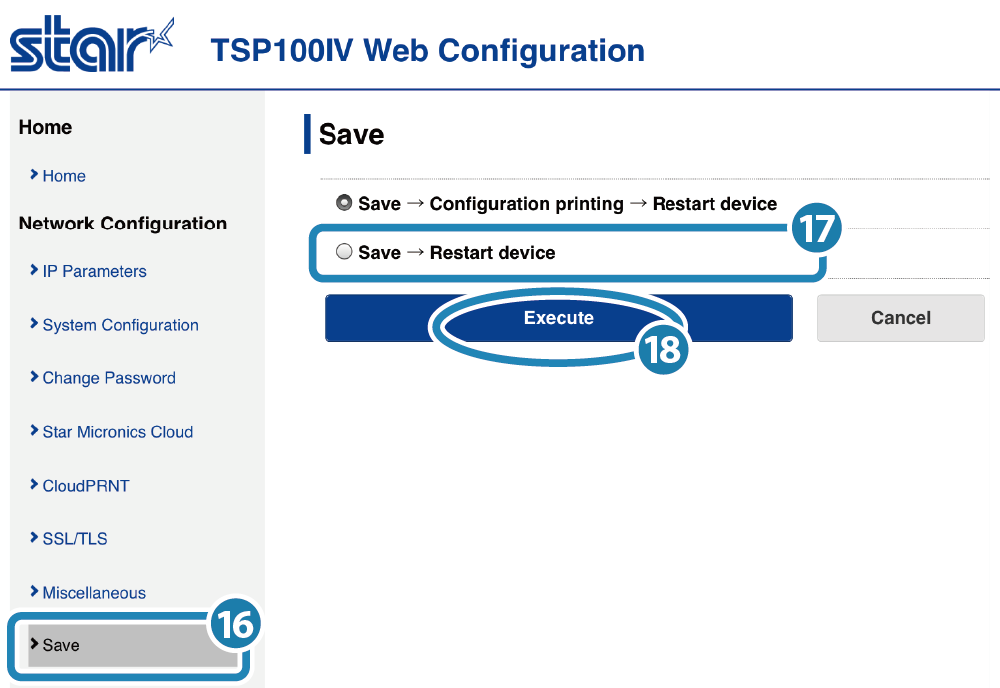 star

TSP100IV Web Configuration

Home

Home

Network Configuration

IP Parameters

System Configuration

Change Password

Star Micronics Cloud

CloudPRNT

SSL/TLS

Miscellaneous

Save

16

Save

Save → Configuration printing → Restart device

Save → Restart device

17

Execute

18

Cancel